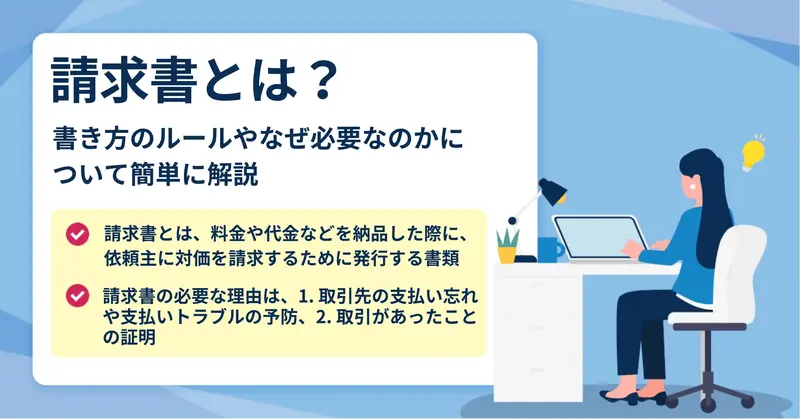 請求書とは？

書き方のルールやなぜ必要なのかについて簡単に解説

請求書とは、料金や代金などを納品した際に、依頼主に対価を請求するために発行する書類

請求書の必要な理由は、1. 取引先の支払い忘れや支払いトラブルの予防、2. 取引があったことの証明